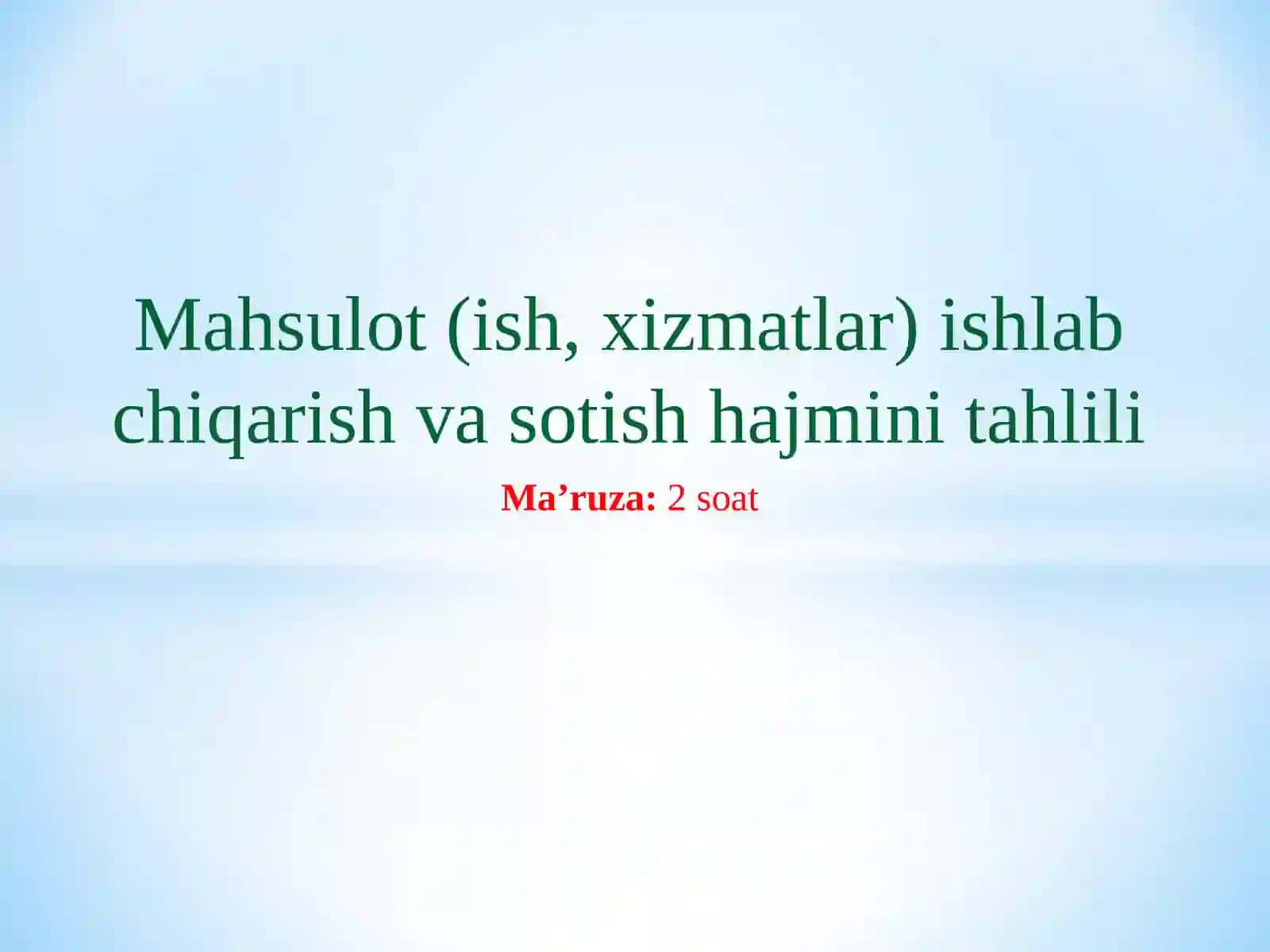 Mahsulot (ish, xizmatlar) ishlab chiqarish va sotish hajmini tahlili

Ma’ruza: 2 soat